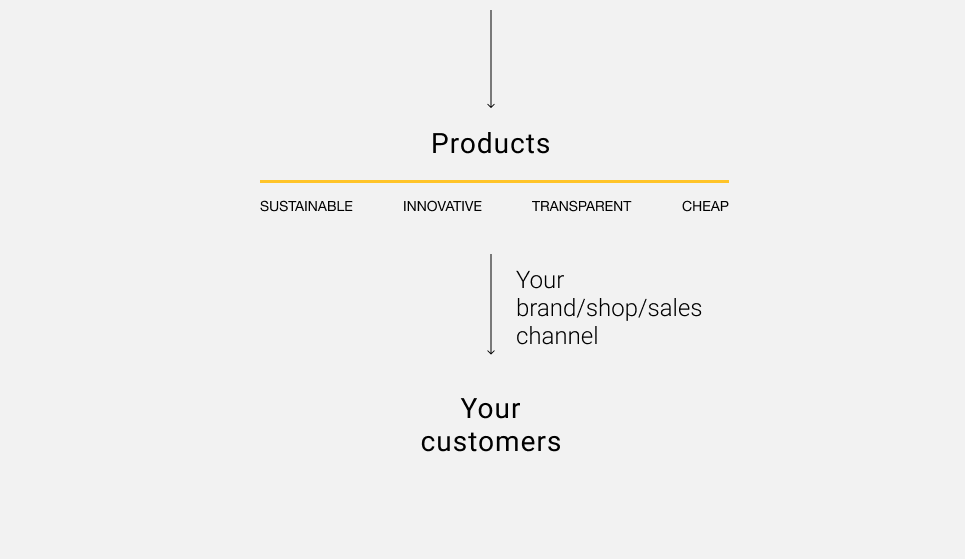 Products

SUSTAINABLE INNOVATIVE TRANSPARENT CHEAP

Your brand/shop/sales channel

Your customers